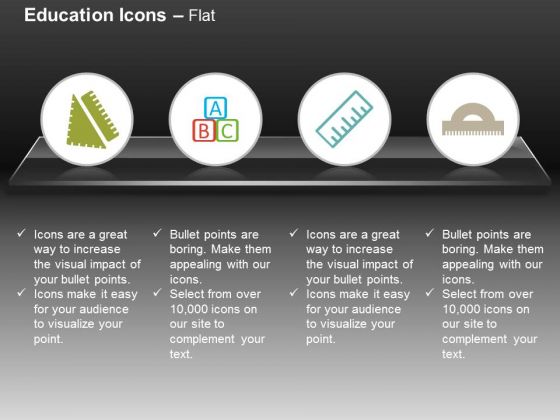 Education Icons – Flat

A
B C

✓ Icons are a great way to increase the visual impact of your bullet points.
✓ Icons make it easy for your audience to visualize your point.

✓ Bullet points are boring. Make them appealing with our icons.
✓ Select from over 10,000 icons on our site to complement your text.

✓ Icons are a great way to increase the visual impact of your bullet points.
✓ Icons make it easy for your audience to visualize your point.

✓ Bullet points are boring. Make them appealing with our icons.
✓ Select from over 10,000 icons on our site to complement your text.